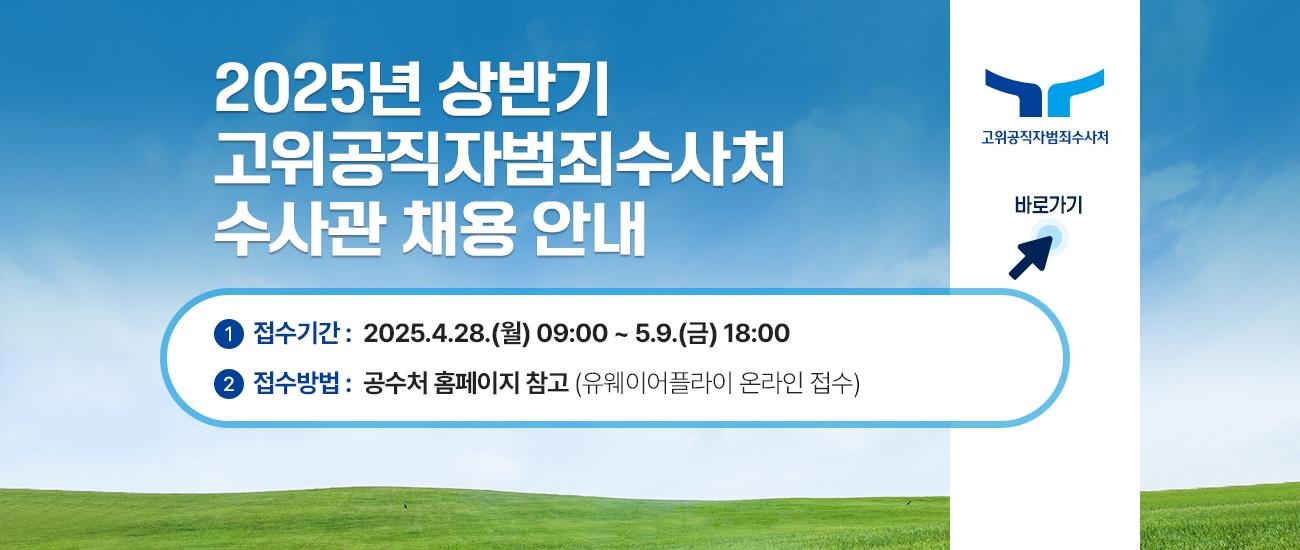 2025년 상반기
고위공직자범죄수사처
수사관 채용 안내

고위공직자범죄수사처

바로가기

1 접수기간 : 2025.4.28.(월) 09:00 ~ 5.9.(금) 18:00

2 접수방법 : 공수처 홈페이지 참고 (유웨이어플라이 온라인 접수)